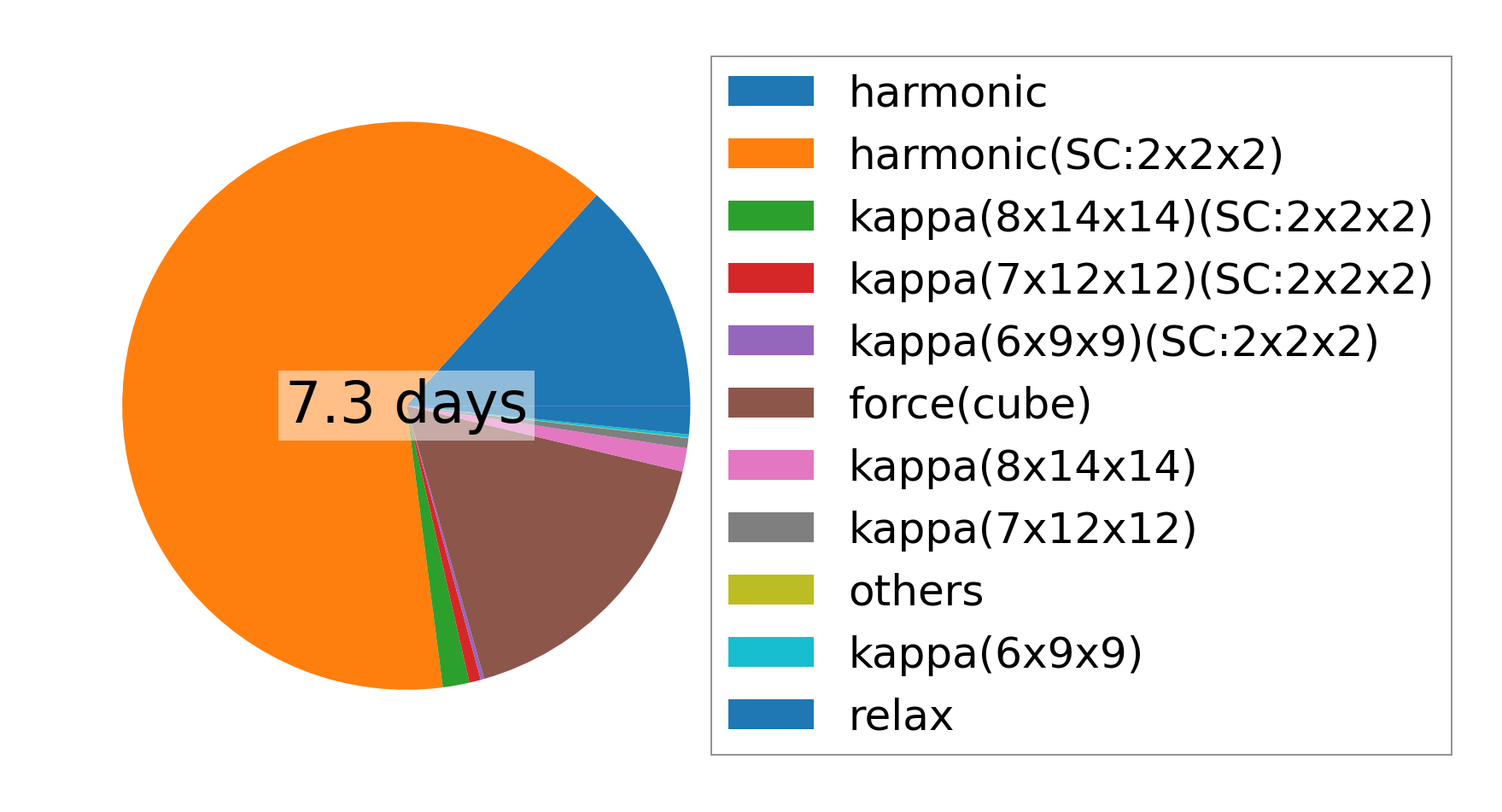 7.3 days

harmonic
harmonic(SC:2x2x2)
kappa(8x14x14)(SC:2x2x2)
kappa(7x12x12)(SC:2x2x2)
kappa(6x9x9)(SC:2x2x2)
force(cube)
kappa(8x14x14)
kappa(7x12x12)
others
kappa(6x9x9)
relax